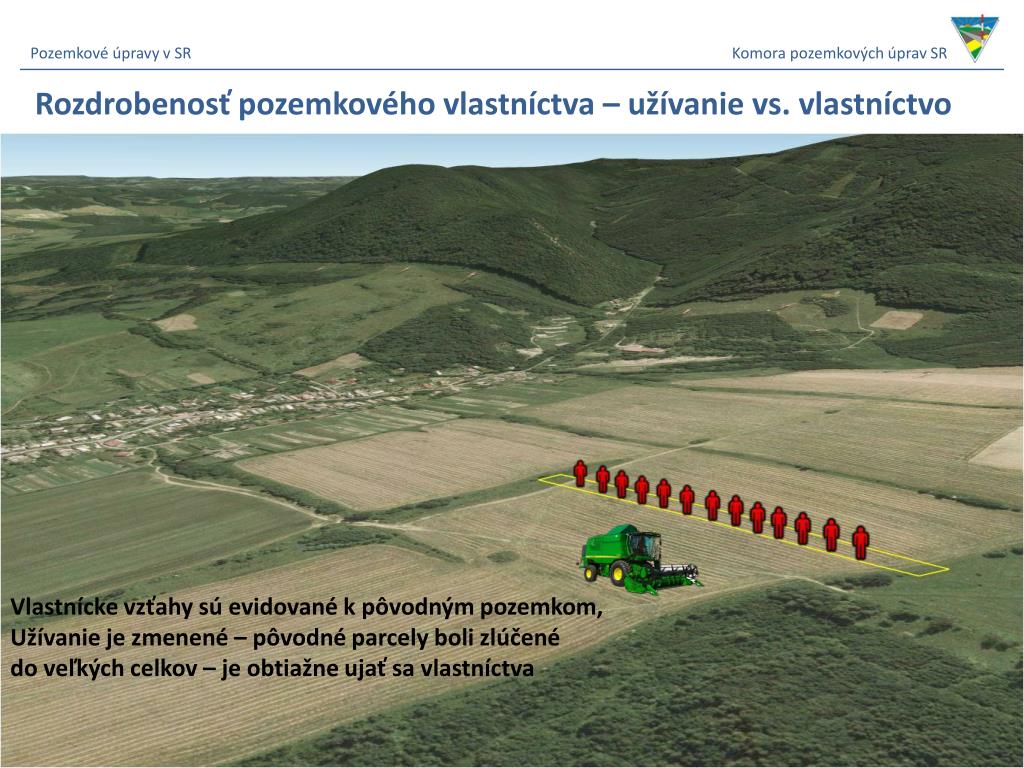 Pozemkové úpravy v SR

Komora pozemkových úprav SR

Rozdrobenosť pozemkového vlastníctva – užívanie vs. vlastníctvo

Vlastnícke vzťahy sú evidované k pôvodným pozemkom,
Užívanie je zmenené – pôvodné parcely boli zlúčené
do veľkých celkov – je obtiažne ujať sa vlastníctva